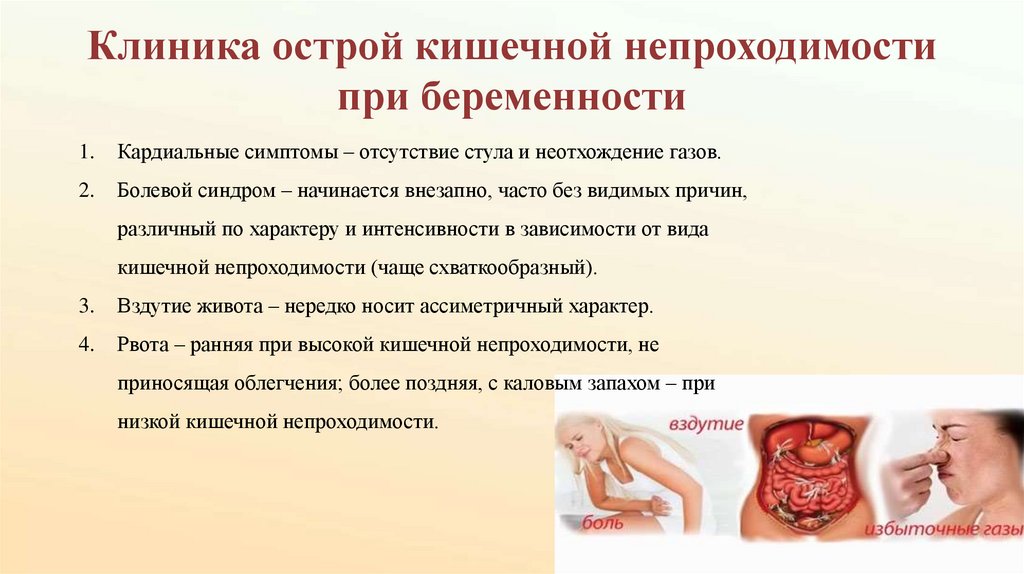 Клиника острой кишечной непроходимости при беременности

1. Кардиальные симптомы – отсутствие стула и неотхождение газов.
2. Болевой синдром – начинается внезапно, часто без видимых причин, различный по характеру и интенсивности в зависимости от вида кишечной непроходимости (чаще схваткообразный).
3. Вздутие живота – нередко носит ассиметричный характер.
4. Рвота – ранняя при высокой кишечной непроходимости, не приносящая облегчения; более поздняя, с каловым запахом – при низкой кишечной непроходимости.

вздутие
боль
избыточные газы